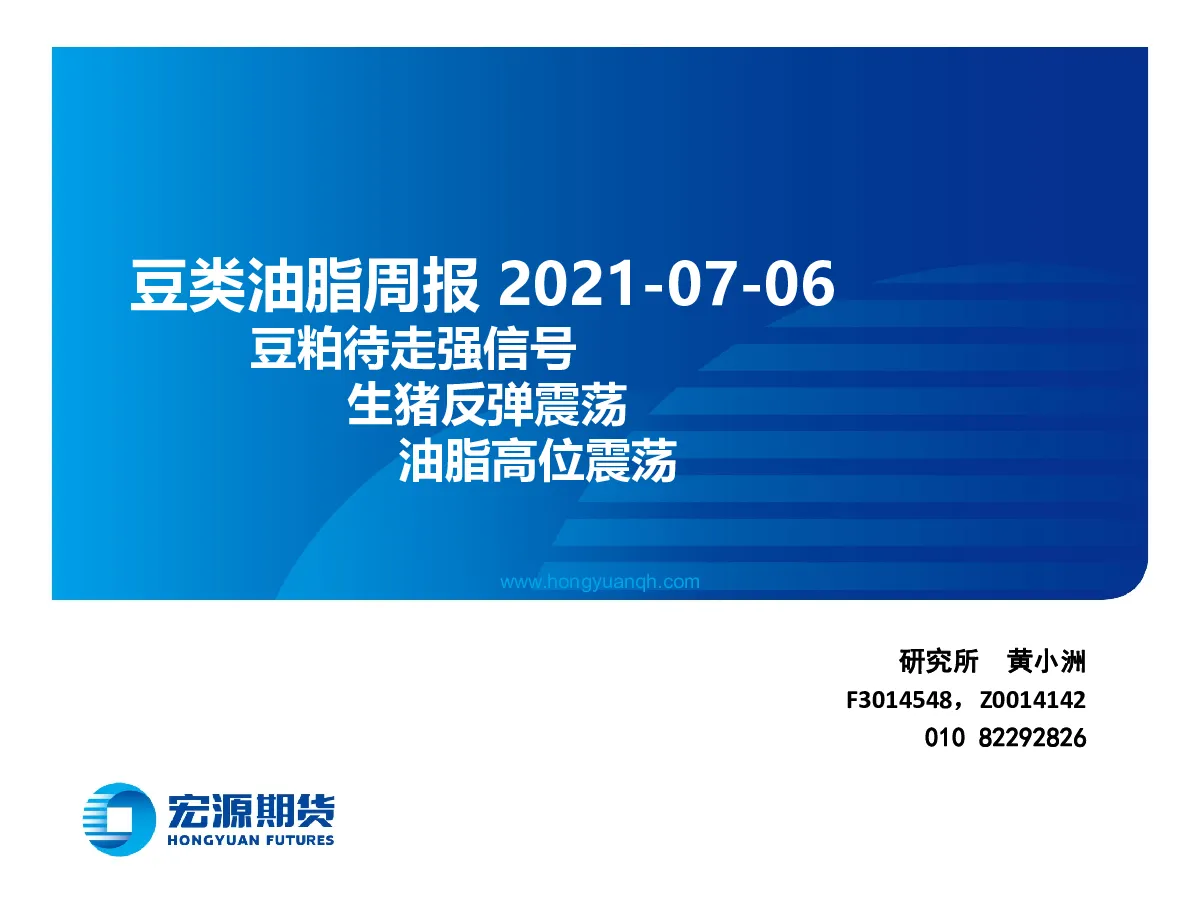 豆类油脂周报 2021-07-06

豆粕待走强信号

生猪反弹震荡

油脂高位震荡

www.hongyuanqh.com

研究所 黄小洲

F3014548，Z0014142

010 82292826

宏源期货

HONGYUAN FUTURES